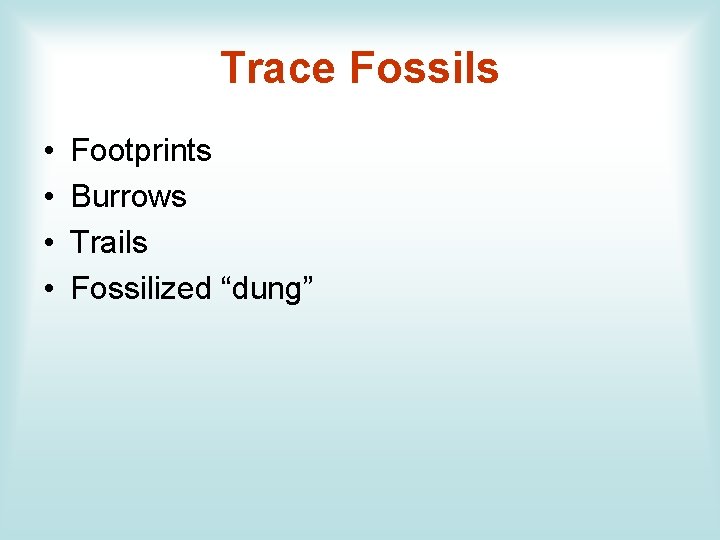 Trace Fossils

• Footprints
• Burrows
• Trails
• Fossilized “dung”